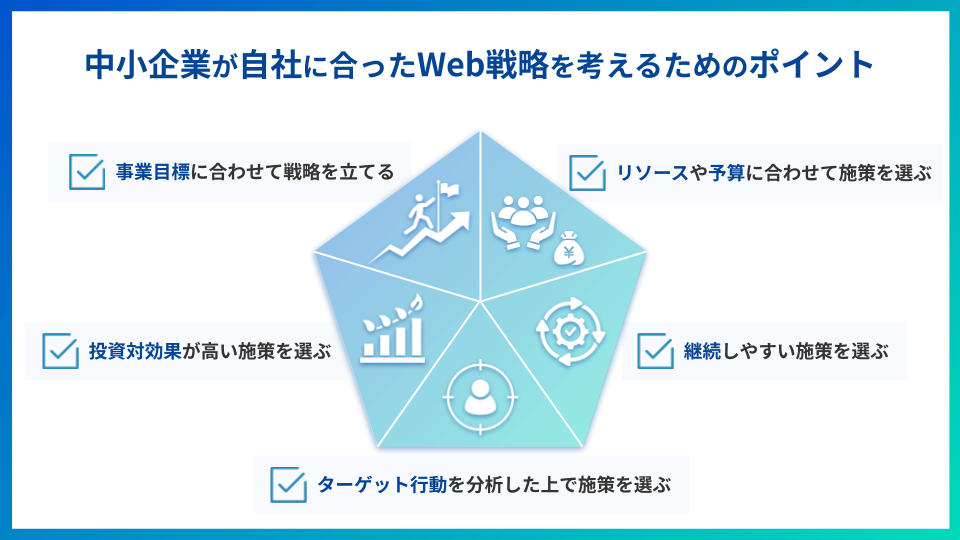 中小企業が自社に合ったWeb戦略を考えるためのポイント

事業目標に合わせて戦略を立てる

リソースや予算に合わせて施策を選ぶ

投資対効果が高い施策を選ぶ

継続しやすい施策を選ぶ

ターゲット行動を分析した上で施策を選ぶ